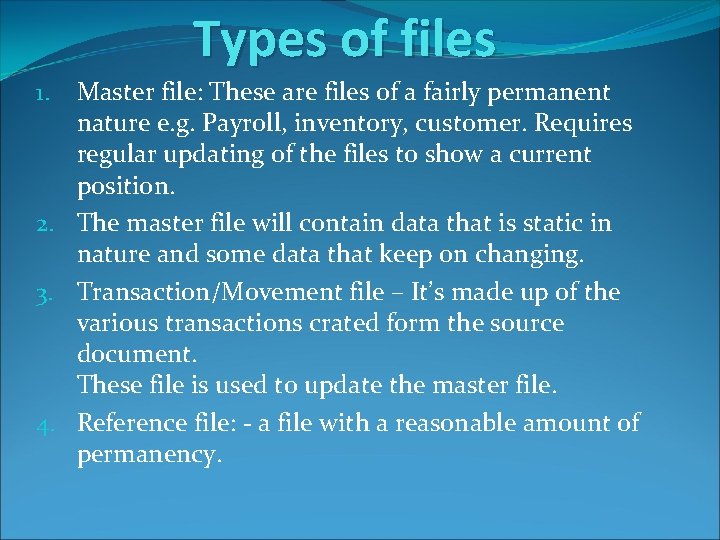 Types of files

1. Master file: These are files of a fairly permanent nature e.g. Payroll, inventory, customer. Requires regular updating of the files to show a current position.
2. The master file will contain data that is static in nature and some data that keep on changing.
3. Transaction/Movement file – It's made up of the various transactions crated form the source document.
These file is used to update the master file.
4. Reference file: - a file with a reasonable amount of permanency.